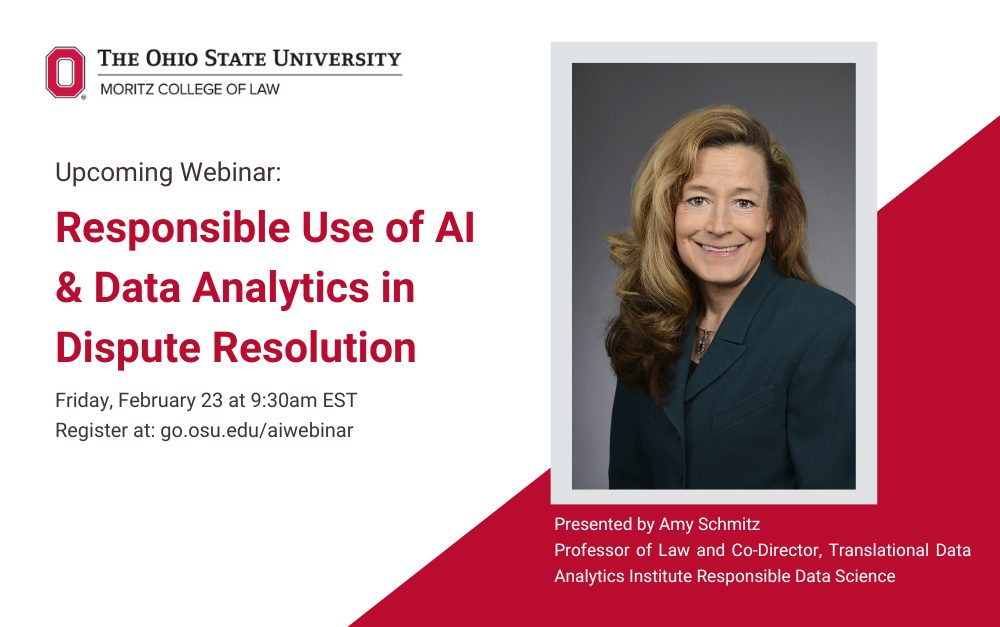 THE OHIO STATE UNIVERSITY
MORITZ COLLEGE OF LAW

Upcoming Webinar:

Responsible Use of AI & Data Analytics in Dispute Resolution

Friday, February 23 at 9:30am EST
Register at: go.osu.edu/aiwebinar

Presented by Amy Schmitz
Professor of Law and Co-Director, Translational Data Analytics Institute Responsible Data Science